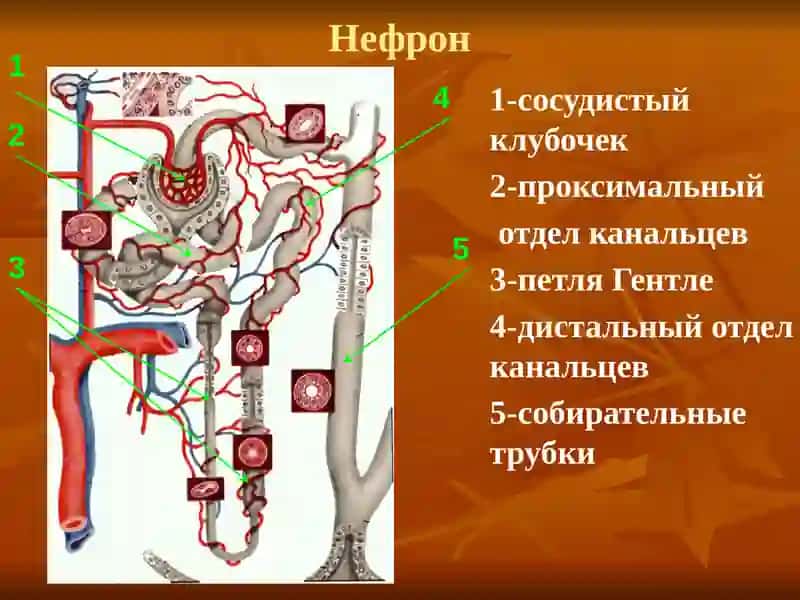 Нефрон

1
2
3
4
5

1-сосудистый клубочек

2-проксимальный отдел канальцев

3-петля Гентле

4-дистальный отдел канальцев

5-собирательные трубки